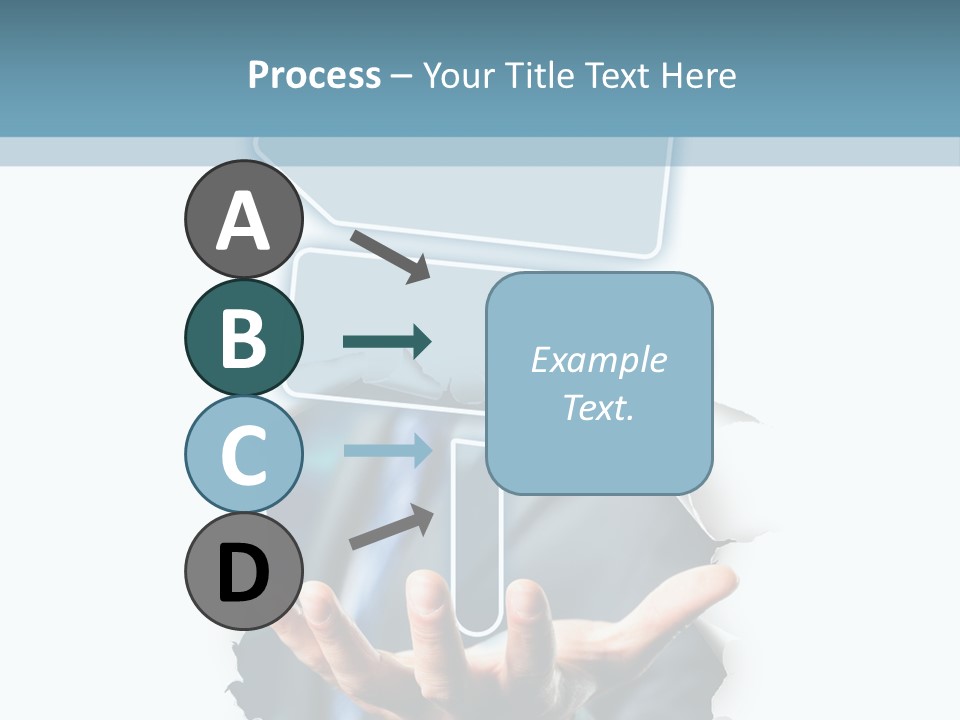 Process – Your Title Text Here

A

B

C

D

Example Text.